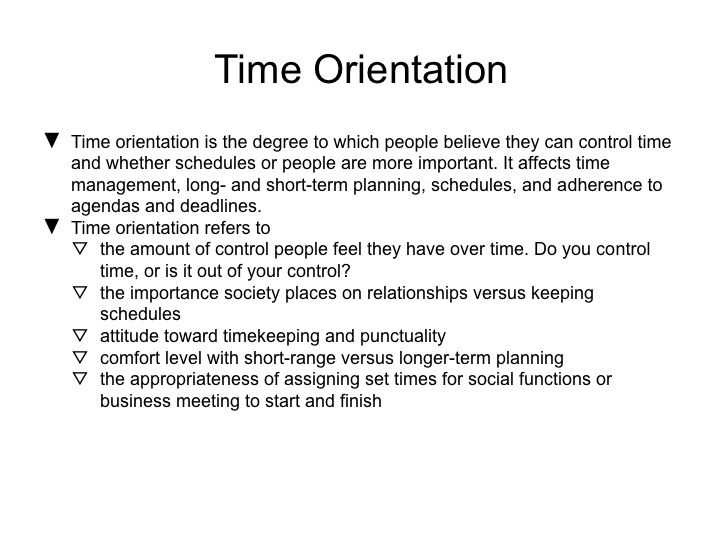 Time Orientation

▼ Time orientation is the degree to which people believe they can control time and whether schedules or people are more important. It affects time management, long- and short-term planning, schedules, and adherence to agendas and deadlines.
▼ Time orientation refers to
▽ the amount of control people feel they have over time. Do you control time, or is it out of your control?
▽ the importance society places on relationships versus keeping schedules
▽ attitude toward timekeeping and punctuality
▽ comfort level with short-range versus longer-term planning
▽ the appropriateness of assigning set times for social functions or business meeting to start and finish